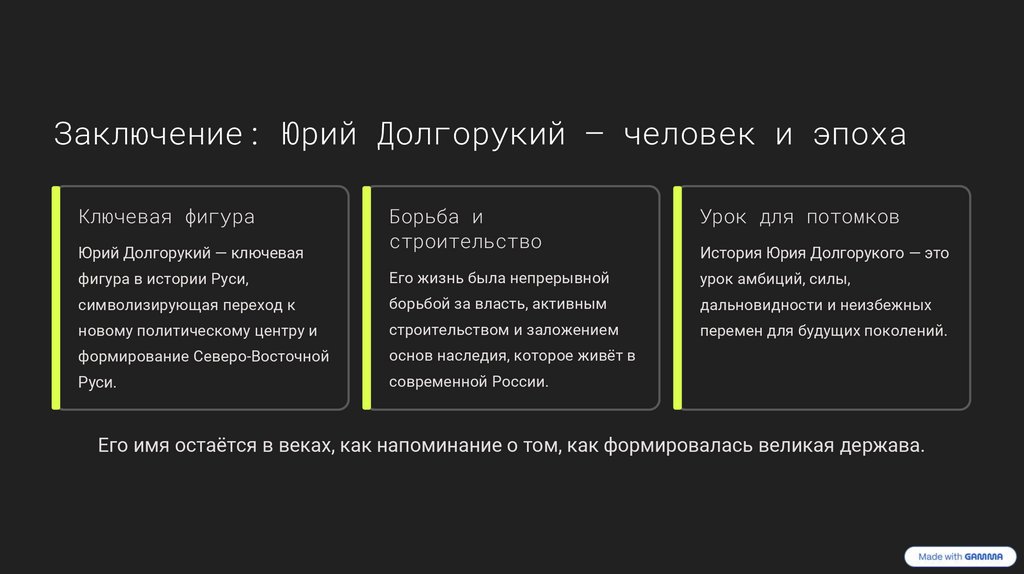 Заключение: Юрий Долгорукий — человек и эпоха

Ключевая фигура

Юрий Долгорукий — ключевая фигура в истории Руси, символизирующая переход к новому политическому центру и формирование Северо-Восточной Руси.

Борьба и строительство

Его жизнь была непрерывной борьбой за власть, активным строительством и заложением основ наследия, которое живёт в современной России.

Урок для потомков

История Юрия Долгорукого — это урок амбиций, силы, дальновидности и неизбежных перемен для будущих поколений.

Его имя остаётся в веках, как напоминание о том, как формировалась великая держава.

Made with GAMMA